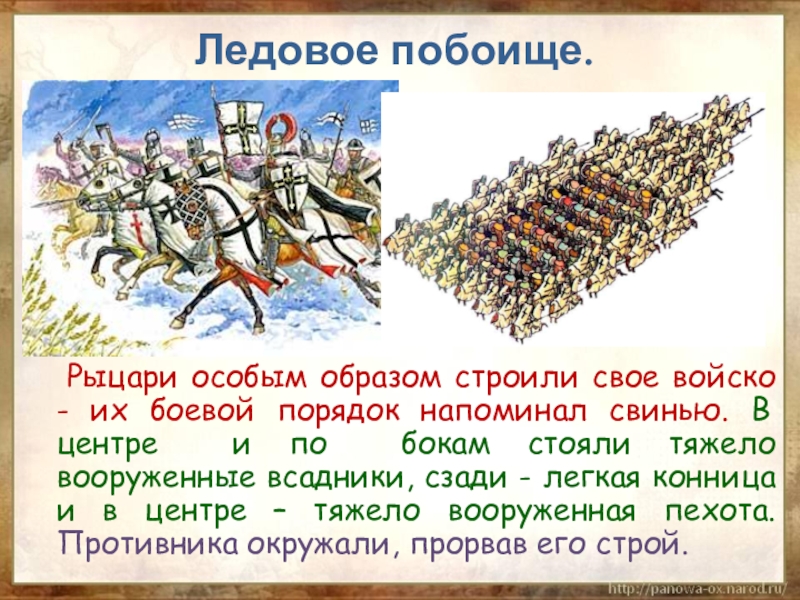 Ледовое побоище.

Рыцари особым образом строили свое войско - их боевой порядок напоминал свинью. В центре и по бокам стояли тяжело вооруженные всадники, сзади - легкая конница и в центре – тяжело вооруженная пехота. Противника окружали, прорвав его строй.

http://panowa-ox.narod.ru/